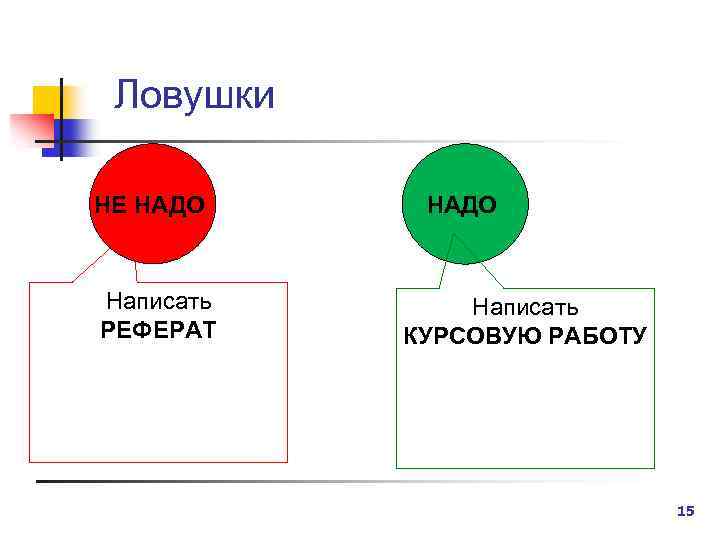 Ловушки

НЕ НАДО

Написать
РЕФЕРАТ

НАДО

Написать
КУРСОВУЮ РАБОТУ

15